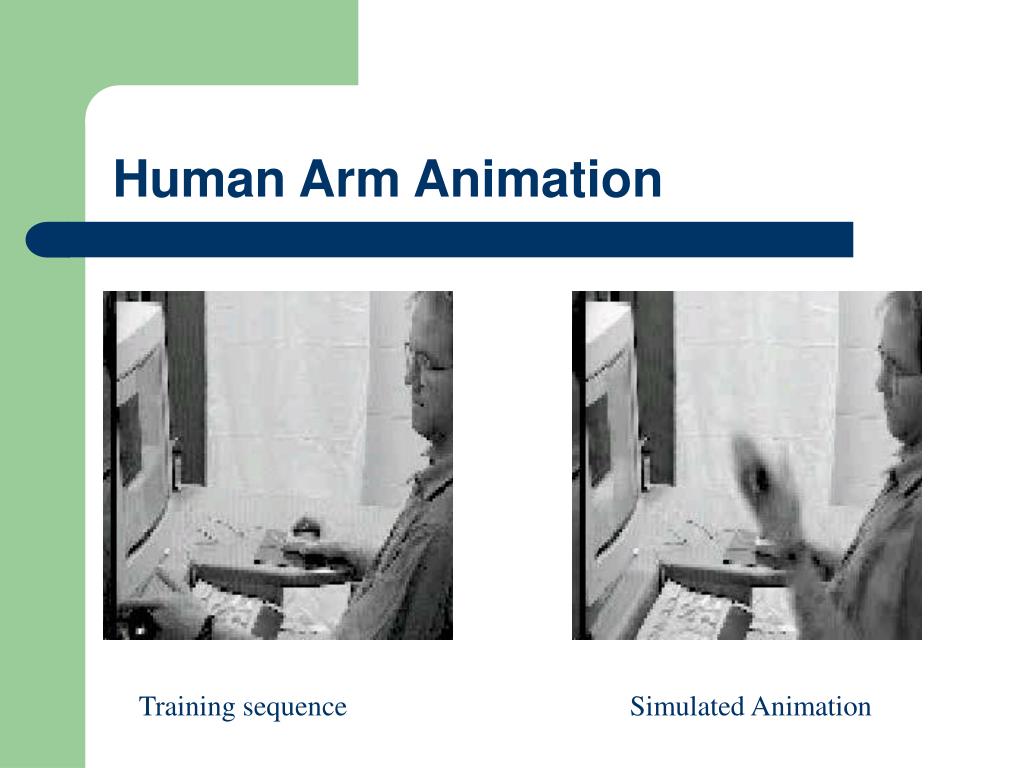 Human Arm Animation

Training sequence

Simulated Animation